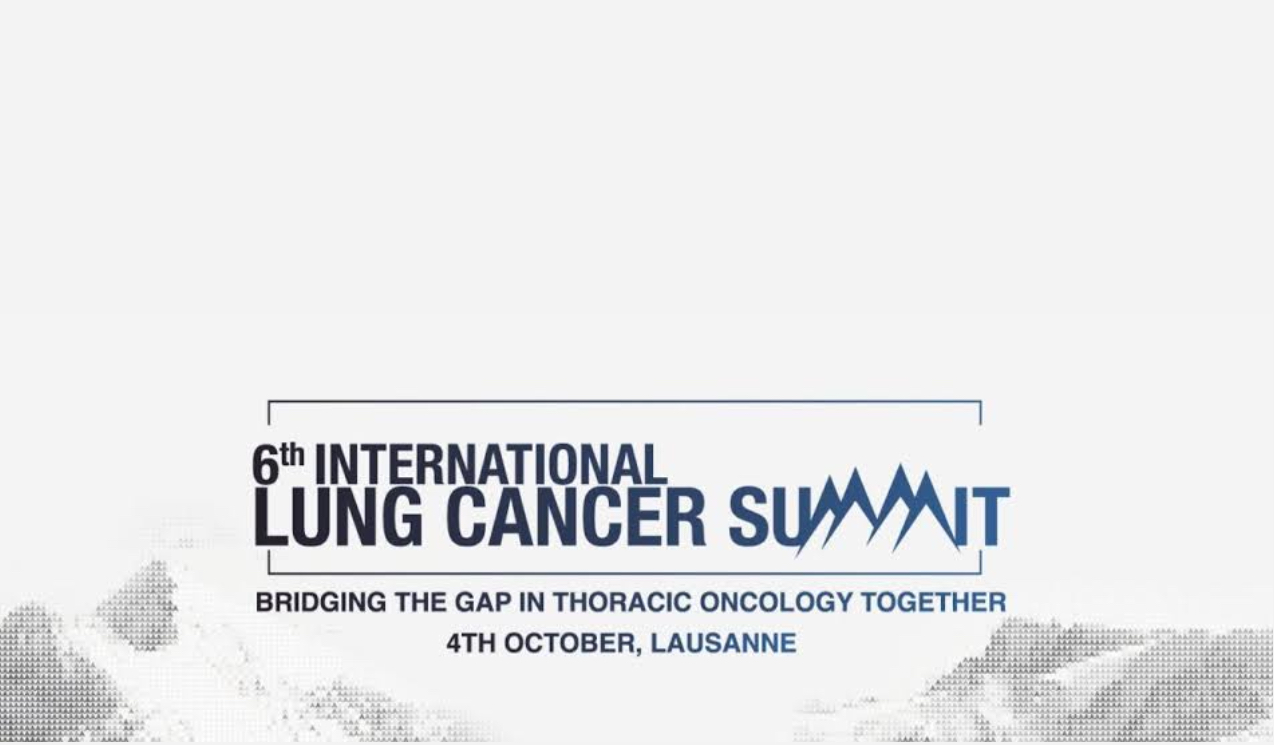 6th INTERNATIONAL
LUNG CANCER SUMMIT

BRIDGING THE GAP IN THORACIC ONCOLOGY TOGETHER
4TH OCTOBER, LAUSANNE